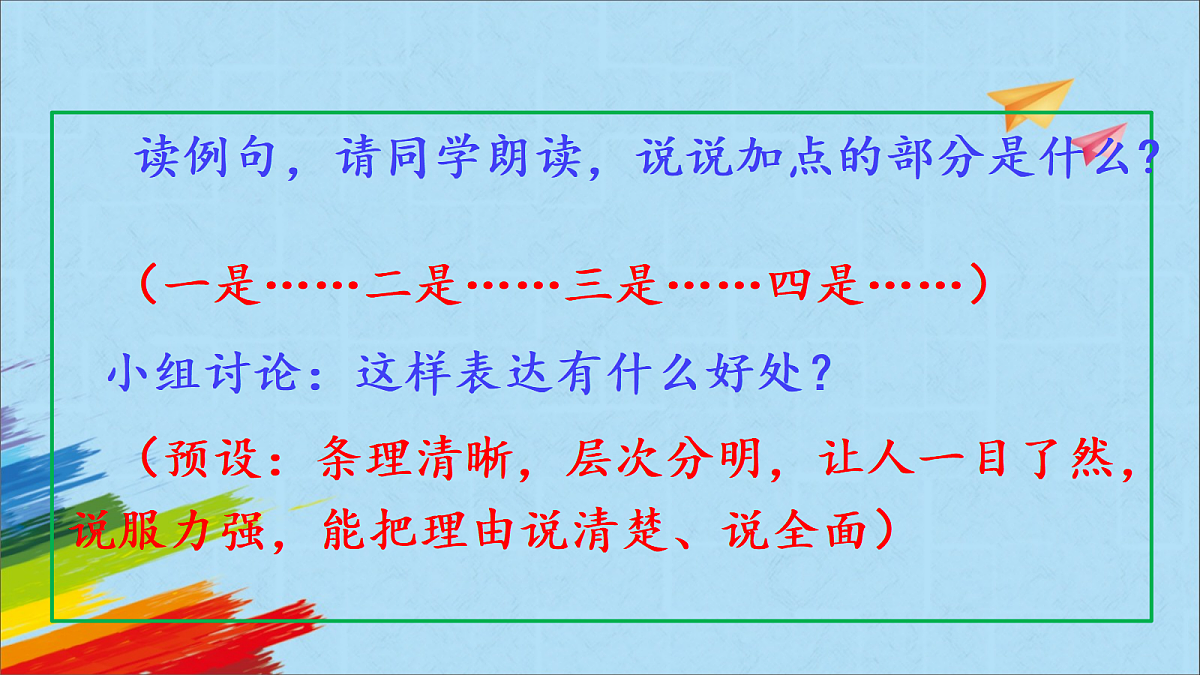 读例句，请同学朗读，说说加点的部分是什么？

（一是……二是……三是……四是……）

小组讨论：这样表达有什么好处？

（预设：条理清晰，层次分明，让人一目了然，说服力强，能把理由说清楚、说全面）